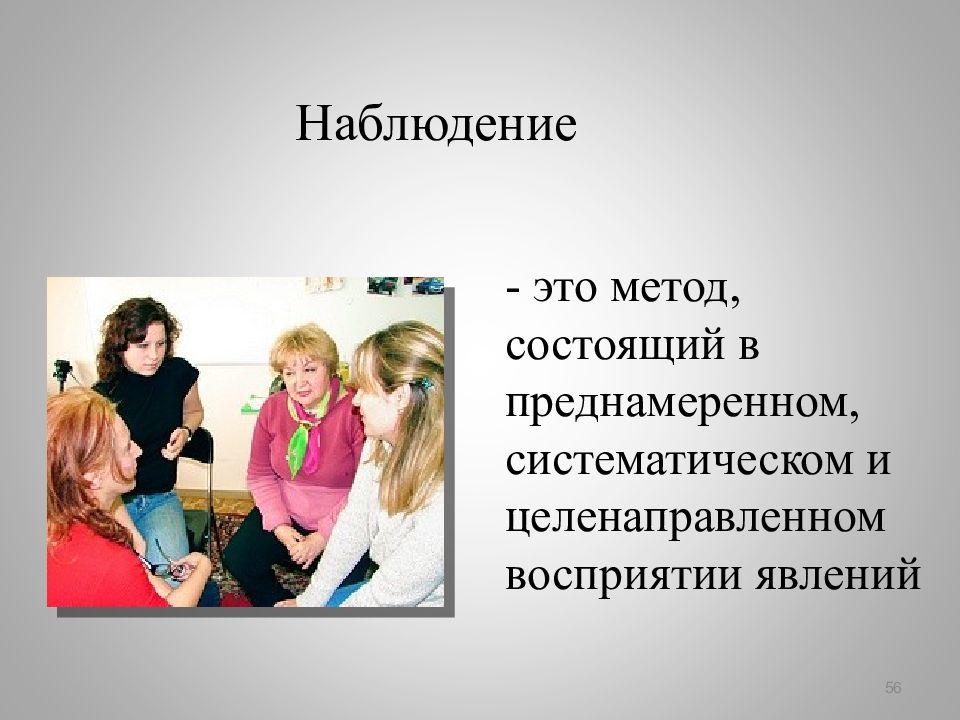 Наблюдение

- это метод, состоящий в преднамеренном, систематическом и целенаправленном восприятии явлений

56